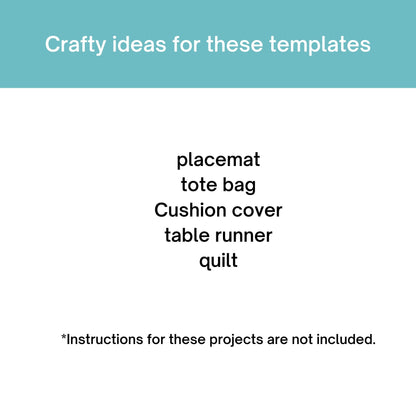 Crafty ideas for these templates

placemat
tote bag
Cushion cover
table runner
quilt

*Instructions for these projects are not included.